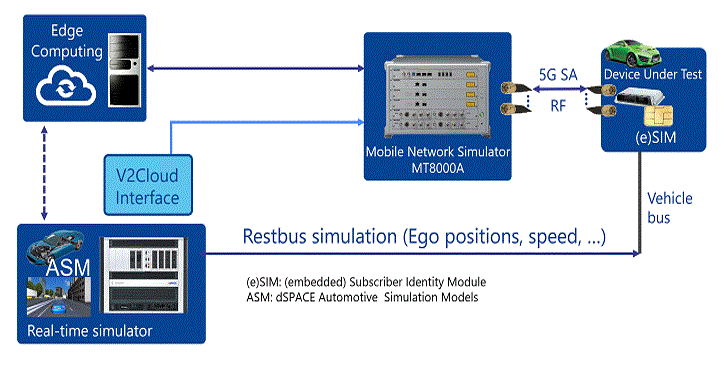 Edge Computing

Mobile Network Simulator MT8000A

5G SA

RF

Device Under Test

(e)SIM

V2Cloud Interface

Vehicle bus

ASM

Real-time simulator

Restbus simulation (Ego positions, speed, ...)

(e)SIM: (embedded) Subscriber Identity Module
ASM: dSPACE Automotive Simulation Models